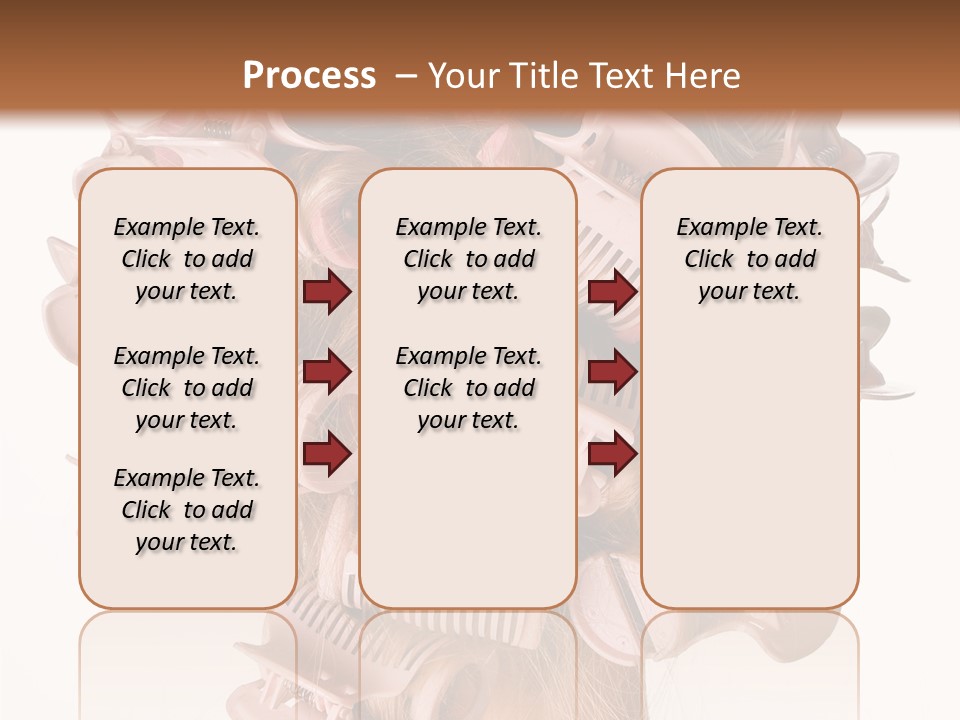 Process – Your Title Text Here

Example Text. Click to add your text.

Example Text. Click to add your text.

Example Text. Click to add your text.

Example Text. Click to add your text.

Example Text. Click to add your text.

Example Text. Click to add your text.